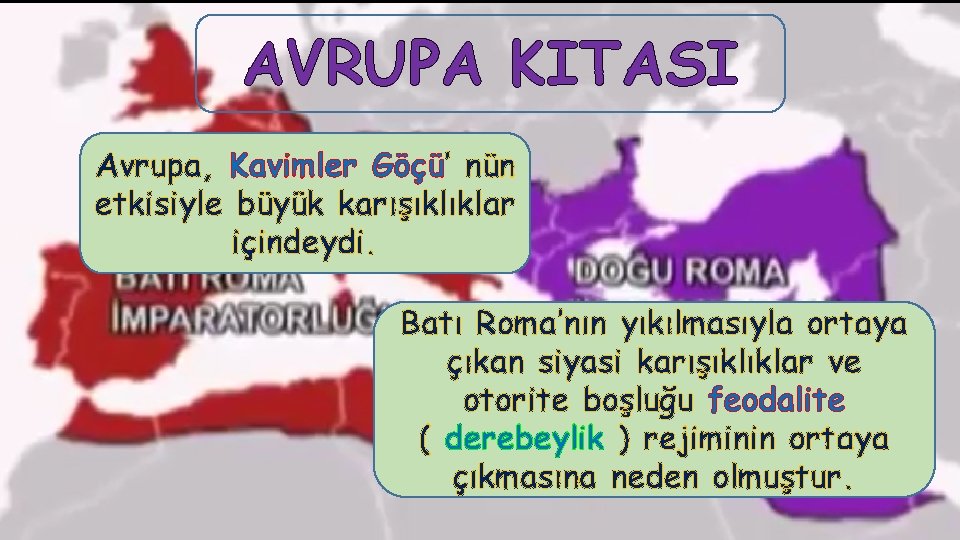 AVRUPA KITASI

Avrupa, Kavimler Göçü' nün etkisiyle büyük karışıklıklar içindeydi.

BATI ROMA İMPARATORLUĞ

DOĞU ROMA

Batı Roma'nın yıkılmasıyla ortaya çıkan siyasi karışıklıklar ve otorite boşluğu feodalite ( derebeylik ) rejiminin ortaya çıkmasına neden olmuştur.